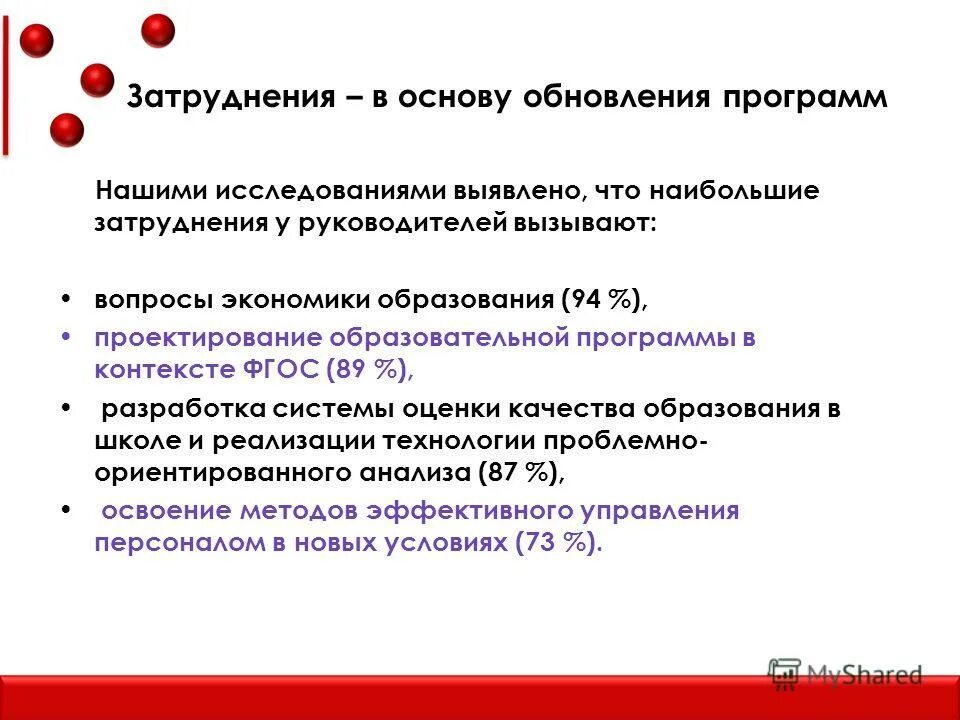 Затруднения – в основу обновления программ

Нашими исследованиями выявлено, что наибольшие затруднения у руководителей вызывают:

• вопросы экономики образования (94 %),
• проектирование образовательной программы в контексте ФГОС (89 %),
• разработка системы оценки качества образования в школе и реализации технологии проблемно-ориентированного анализа (87 %),
• освоение методов эффективного управления персоналом в новых условиях (73 %).

MyShared